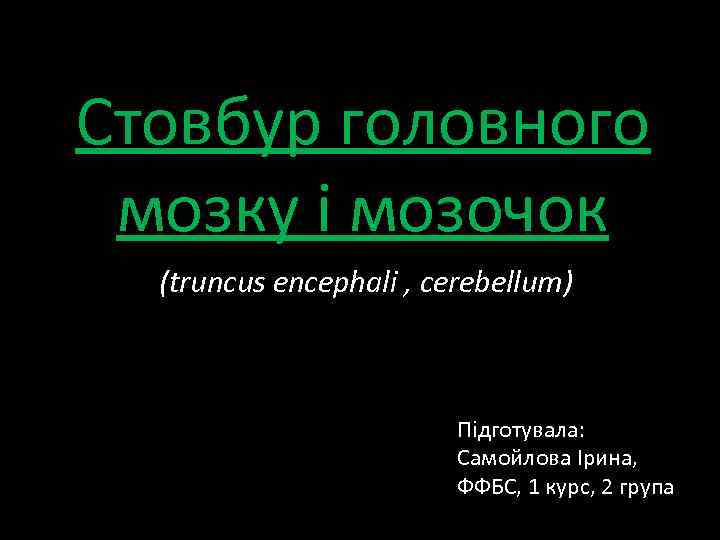 Стовбур головного мозку і мозочок

(truncus encephali , cerebellum)

Підготувала:
Самойлова Ірина,
ФФБС, 1 курс, 2 група